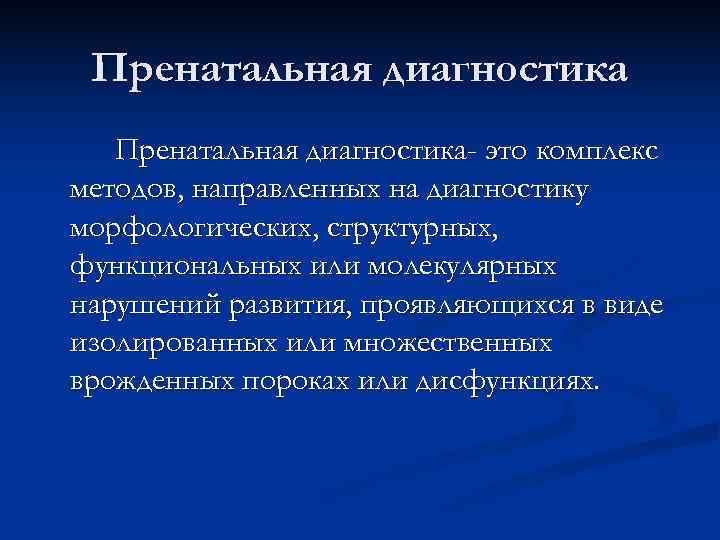 Пренатальная диагностика

Пренатальная диагностика- это комплекс методов, направленных на диагностику морфологических, структурных, функциональных или молекулярных нарушений развития, проявляющихся в виде изолированных или множественных врожденных пороках или дисфункциях.